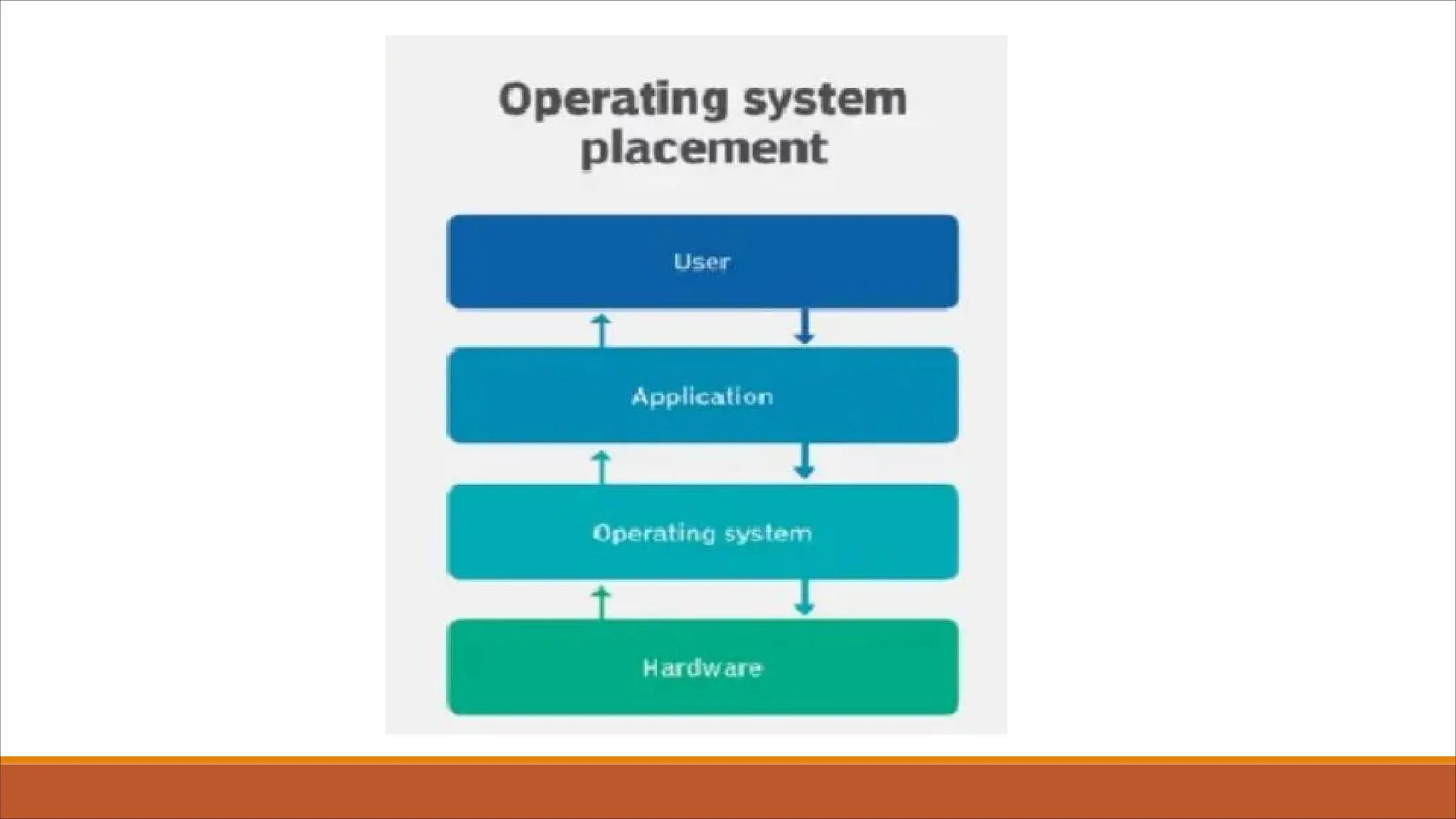 Operating system placement

User

Application

Operating system

Hardware